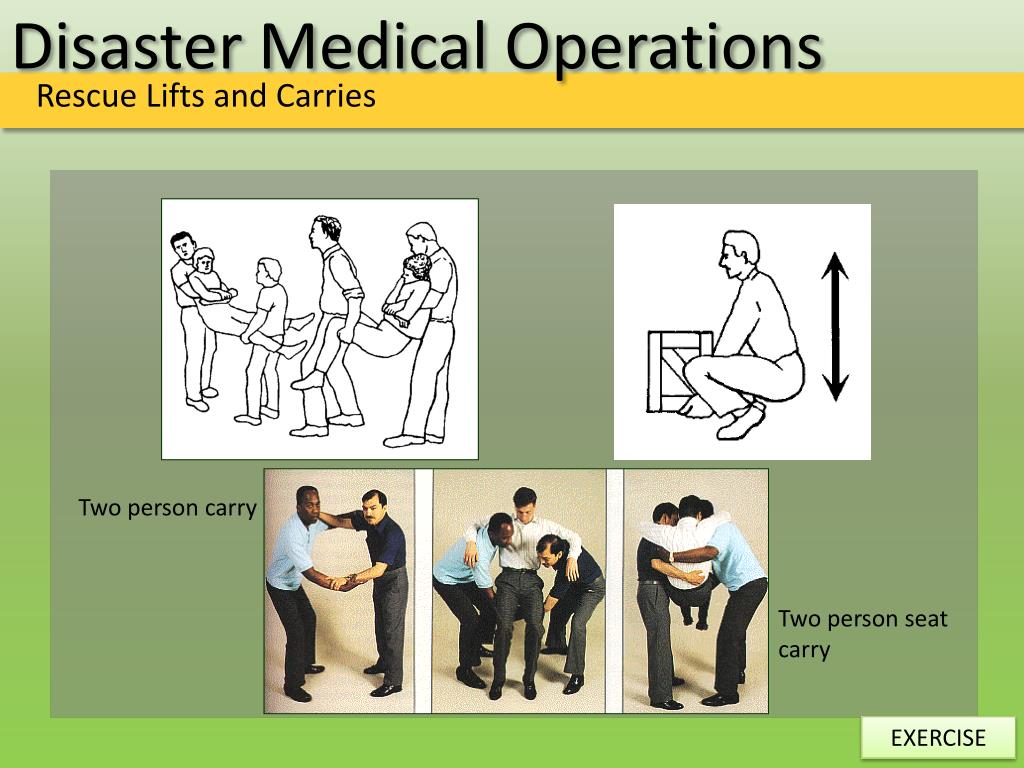 Disaster Medical Operations

Rescue Lifts and Carries

Two person carry

Two person seat carry

EXERCISE